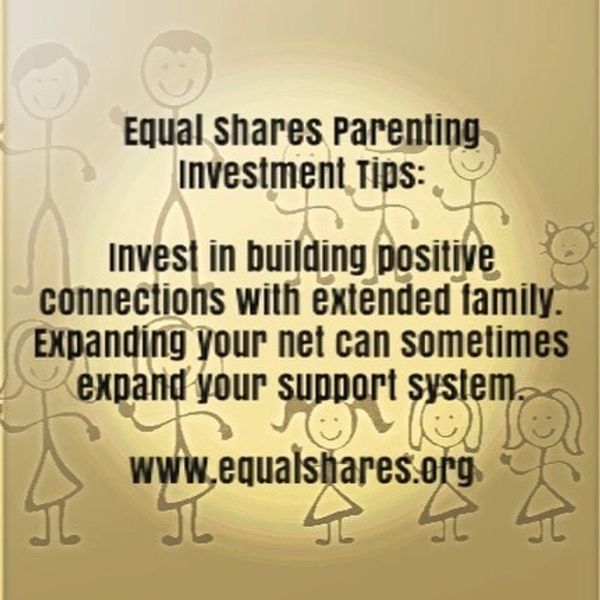 Equal Shares Parenting Investment Tips:

Invest in building positive connections with extended family. Expanding your net can sometimes expand your support system.

www.equalshares.org